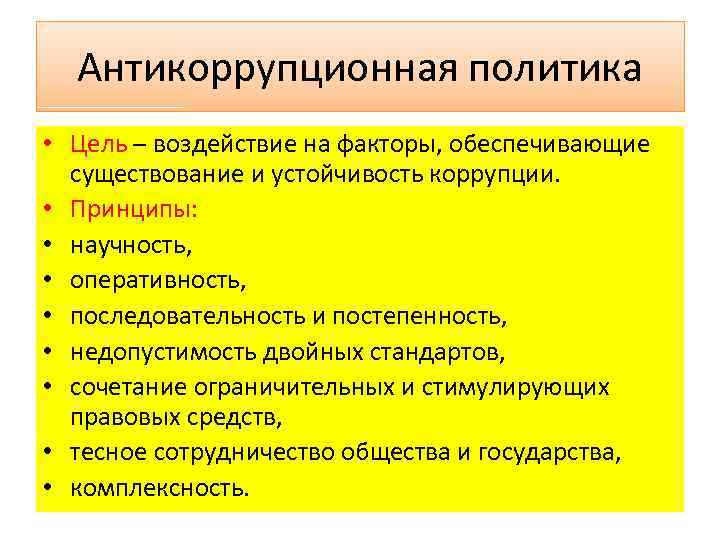 Антикоррупционная политика

• Цель – воздействие на факторы, обеспечивающие существование и устойчивость коррупции.
• Принципы:
• научность,
• оперативность,
• последовательность и постепенность,
• недопустимость двойных стандартов,
• сочетание ограничительных и стимулирующих правовых средств,
• тесное сотрудничество общества и государства,
• комплексность.